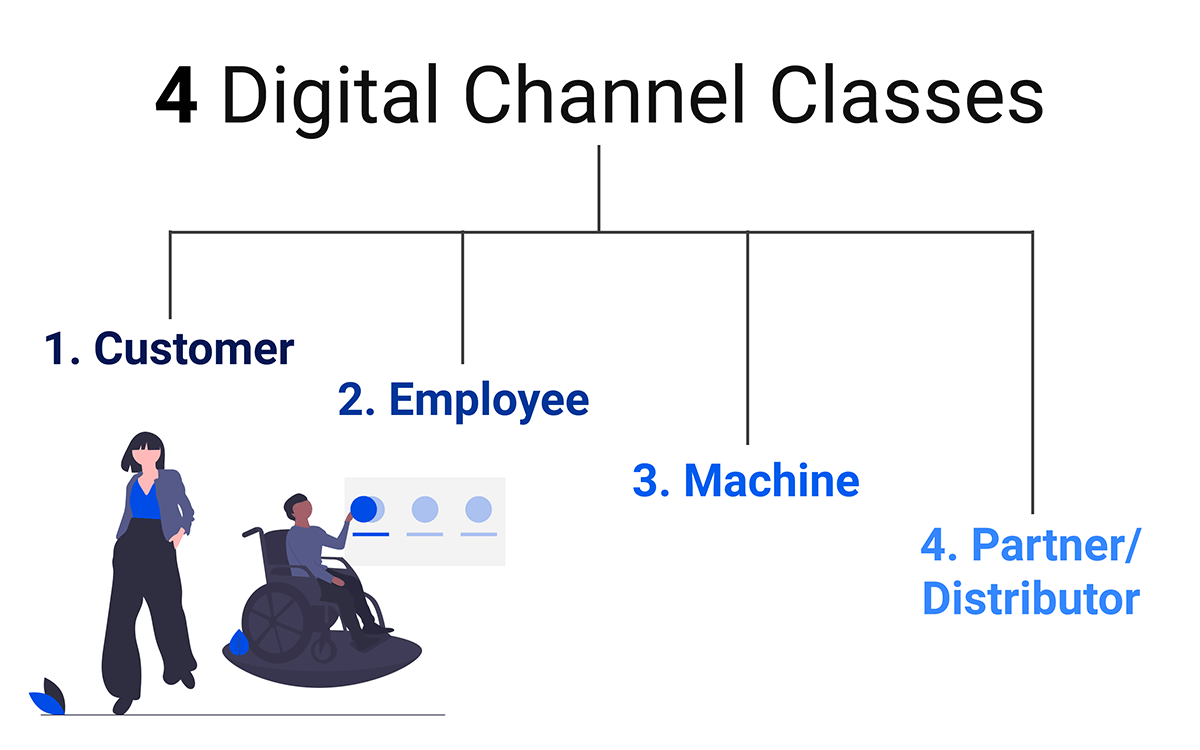 4 Digital Channel Classes

1. Customer

2. Employee

3. Machine

4. Partner/ Distributor